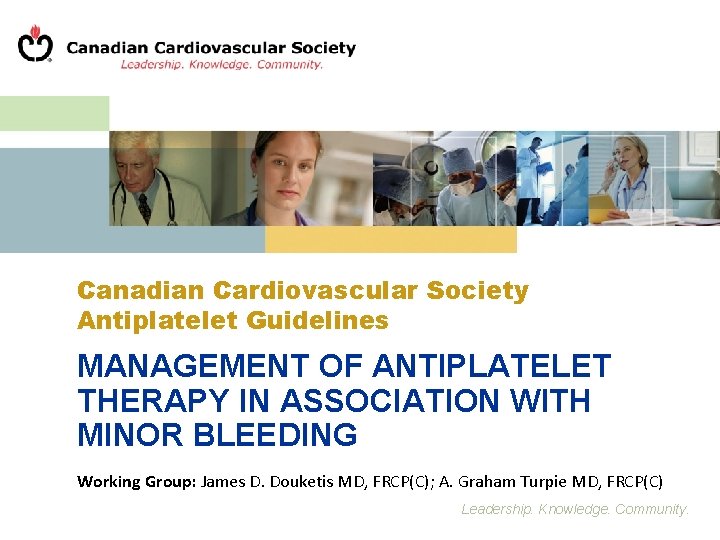 Canadian Cardiovascular Society
Leadership. Knowledge. Community.

Canadian Cardiovascular Society
Antiplatelet Guidelines

MANAGEMENT OF ANTIPLATELET THERAPY IN ASSOCIATION WITH MINOR BLEEDING

Working Group: James D. Douketis MD, FRCP(C); A. Graham Turpie MD, FRCP(C)

Leadership. Knowledge. Community.